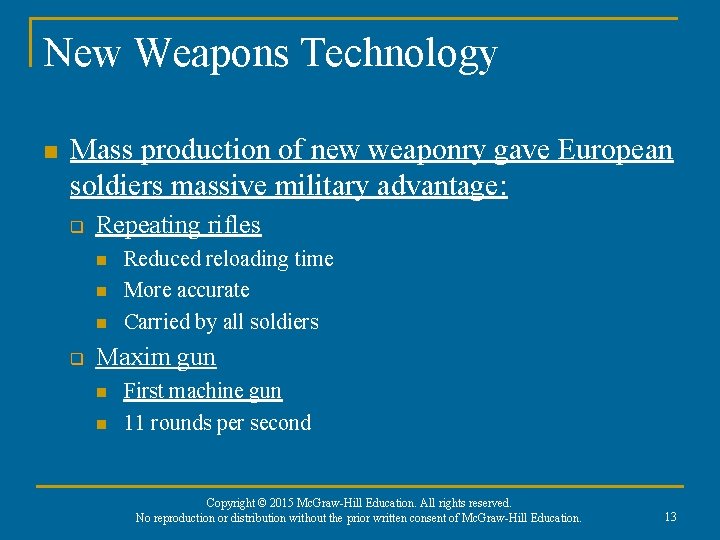 New Weapons Technology

Mass production of new weaponry gave European soldiers massive military advantage:

Repeating rifles

Reduced reloading time

More accurate

Carried by all soldiers

Maxim gun

First machine gun

11 rounds per second

Copyright © 2015 McGraw-Hill Education. All rights reserved.
No reproduction or distribution without the prior written consent of McGraw-Hill Education.

13